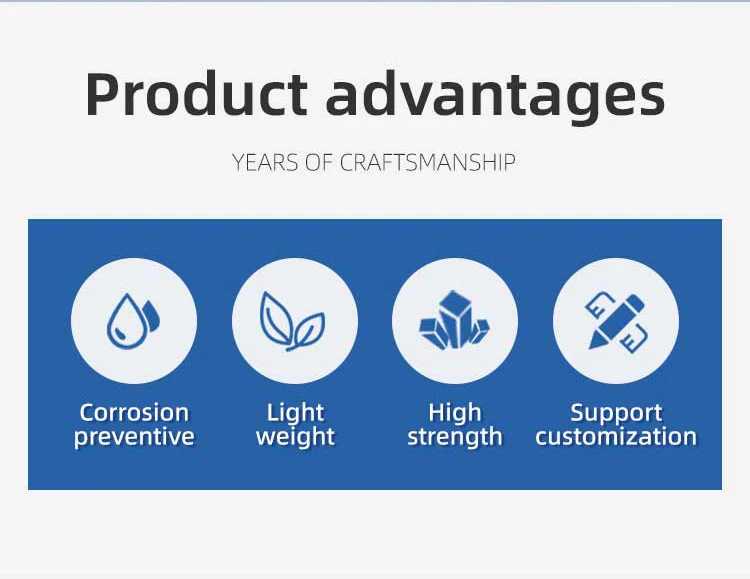 Product advantages

YEARS OF CRAFTSMANSHIP

Corrosion preventive

Light weight

High strength

Support customization